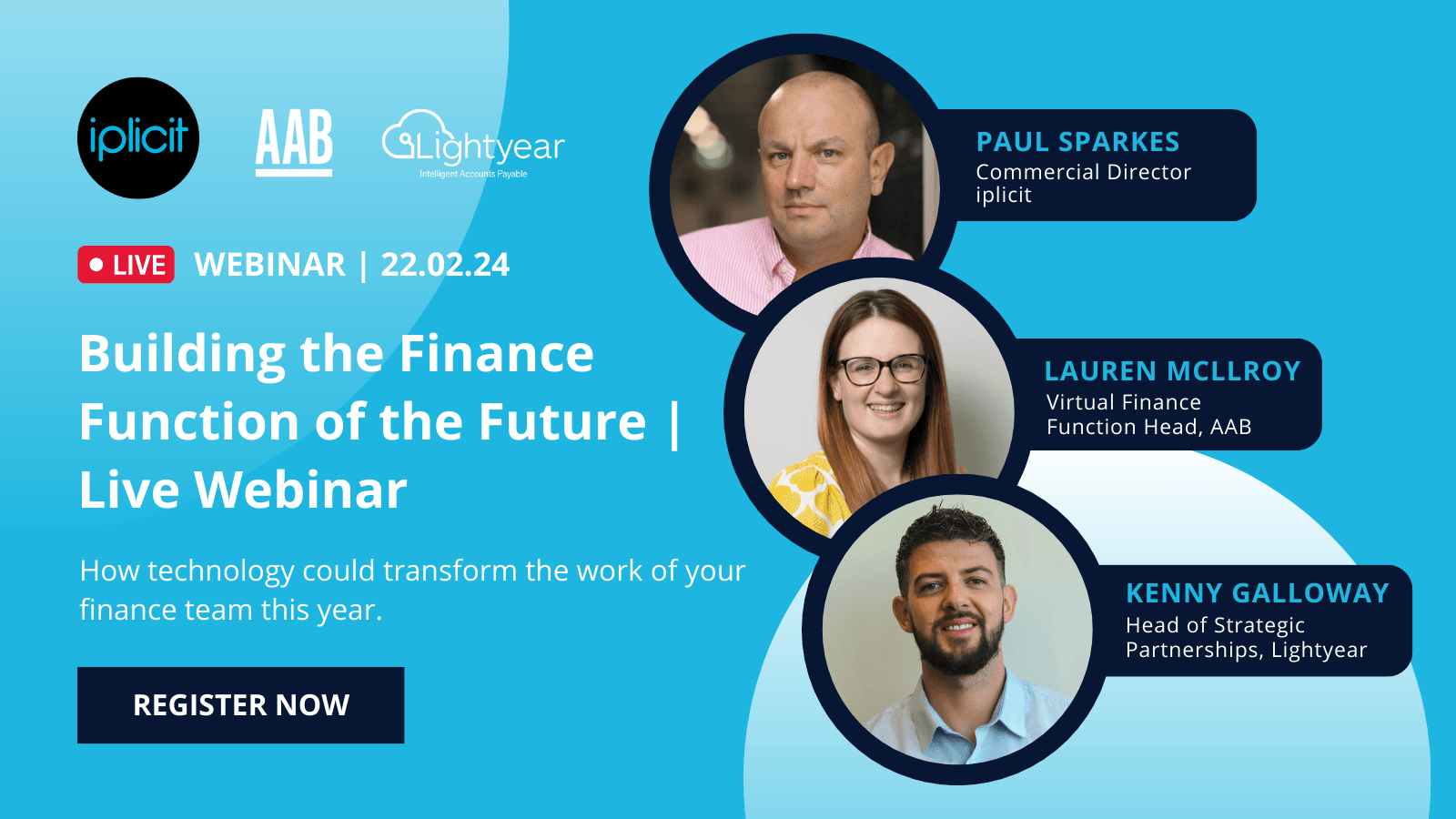 iplicit

AAB

Lightyear
Intelligent Accounts Payable

LIVE WEBINAR | 22.02.24

Building the Finance Function of the Future | Live Webinar

How technology could transform the work of your finance team this year.

REGISTER NOW

PAUL SPARKES
Commercial Director
iplicit

LAUREN MCLLROY
Virtual Finance Function Head, AAB

KENNY GALLOWAY
Head of Strategic Partnerships, Lightyear